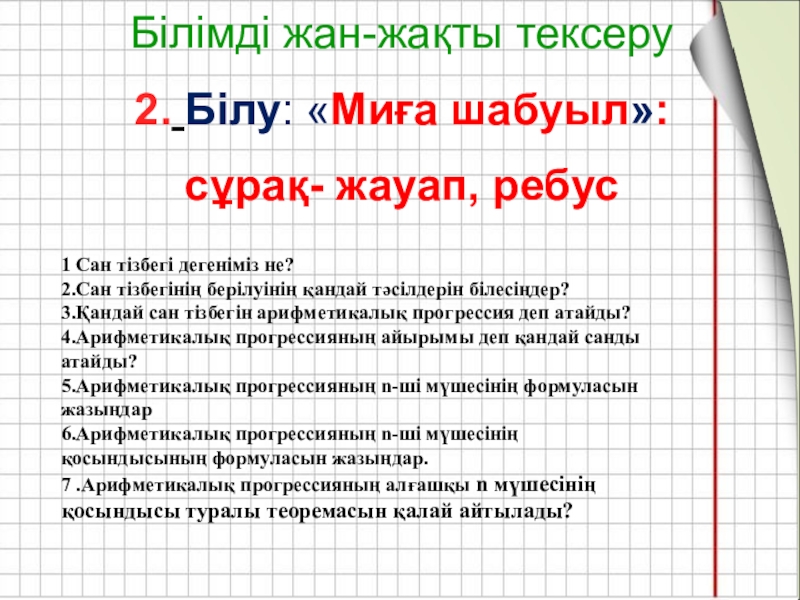 Білімді жан-жақты тексеру

2. Білу: «Миға шабуыл»:

сұрақ- жауап, ребус

1 Сан тізбегі дегеніміз не?
2.Сан тізбегінің берілуінің қандай тәсілдерін білесіңдер?
3.Қандай сан тізбегін арифметикалық прогрессия деп атайды?
4.Арифметикалық прогрессияның айырымы деп қандай санды атайды?
5.Арифметикалық прогрессияның n-ші мүшесінің формуласын жазыңдар
6.Арифметикалық прогрессияның n-ші мүшесінің қосындысының формуласын жазыңдар.
7 .Арифметикалық прогрессияның алғашқы n мүшесінің қосындысы туралы теоремасын қалай айтылады?